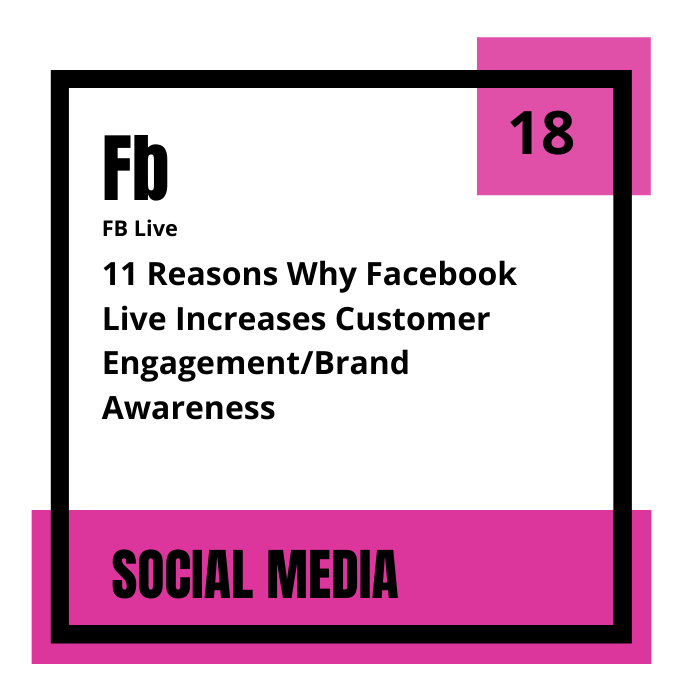 18

Fb

FB Live

11 Reasons Why Facebook Live Increases Customer Engagement/Brand Awareness

SOCIAL MEDIA